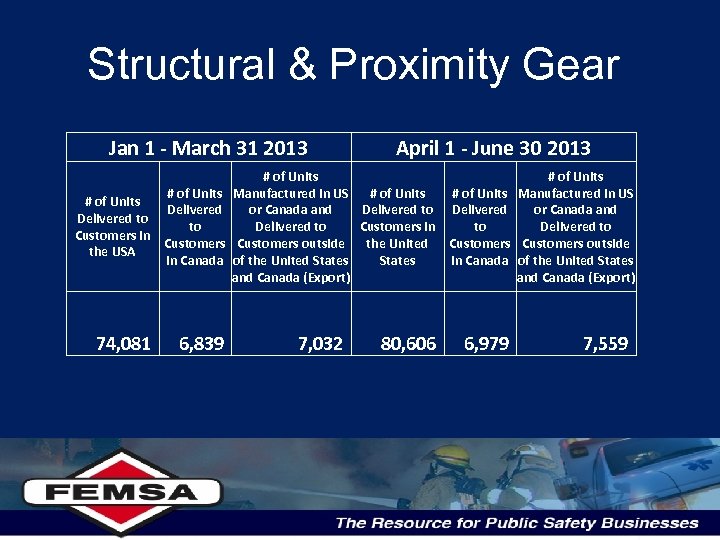 Structural & Proximity Gear

| Jan 1 - March 31 2013 | | | April 1 - June 30 2013 | | |
|---|---|---|---|---|---|
| # of Units Delivered to Customers in the USA | # of Units Delivered to Customers in Canada | # of Units Manufactured in US or Canada and Delivered to Customers outside of the United States and Canada (Export) | # of Units Delivered to Customers in the United States | # of Units Delivered to Customers in Canada | # of Units Manufactured in US or Canada and Delivered to Customers outside of the United States and Canada (Export) |
| 74,081 | 6,839 | 7,032 | 80,606 | 6,979 | 7,559 |

FEMSA

The Resource for Public Safety Businesses